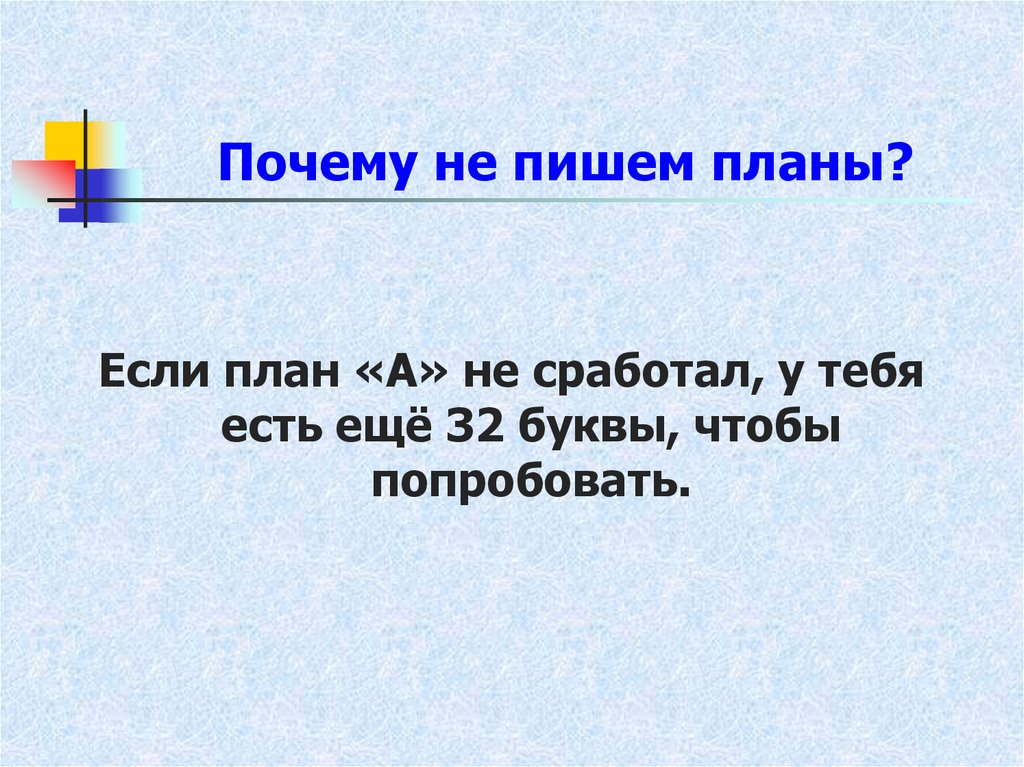 Почему не пишем планы?

Если план «А» не сработал, у тебя есть ещё 32 буквы, чтобы попробовать.